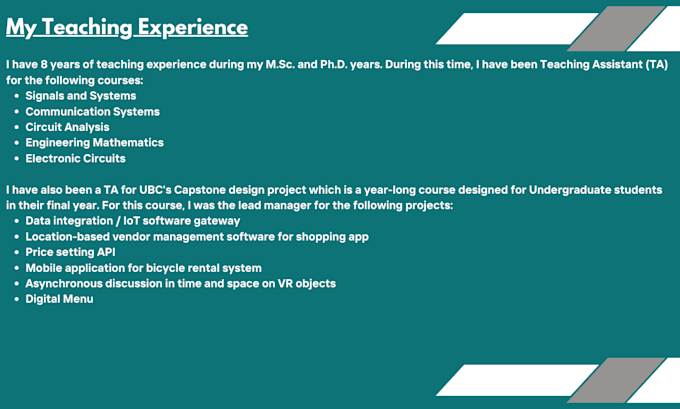 My Teaching Experience

I have 8 years of teaching experience during my M.Sc. and Ph.D. years. During this time, I have been Teaching Assistant (TA) for the following courses:
- Signals and Systems
- Communication Systems
- Circuit Analysis
- Engineering Mathematics
- Electronic Circuits

I have also been a TA for UBC's Capstone design project which is a year-long course designed for Undergraduate students in their final year. For this course, I was the lead manager for the following projects:
- Data integration / IoT software gateway
- Location-based vendor management software for shopping app
- Price setting API
- Mobile application for bicycle rental system
- Asynchronous discussion in time and space on VR objects
- Digital Menu